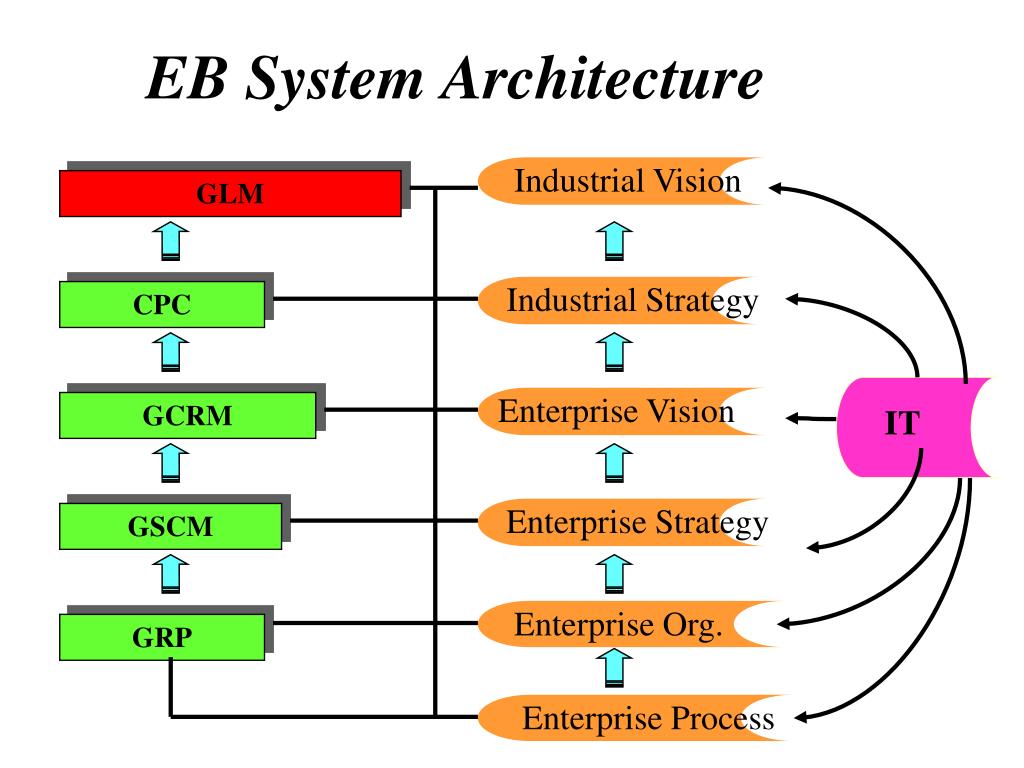 EB System Architecture

GLM

CPC

GCRM

GSCM

GRP

Industrial Vision

Industrial Strategy

Enterprise Vision

Enterprise Strategy

Enterprise Org.

Enterprise Process

IT